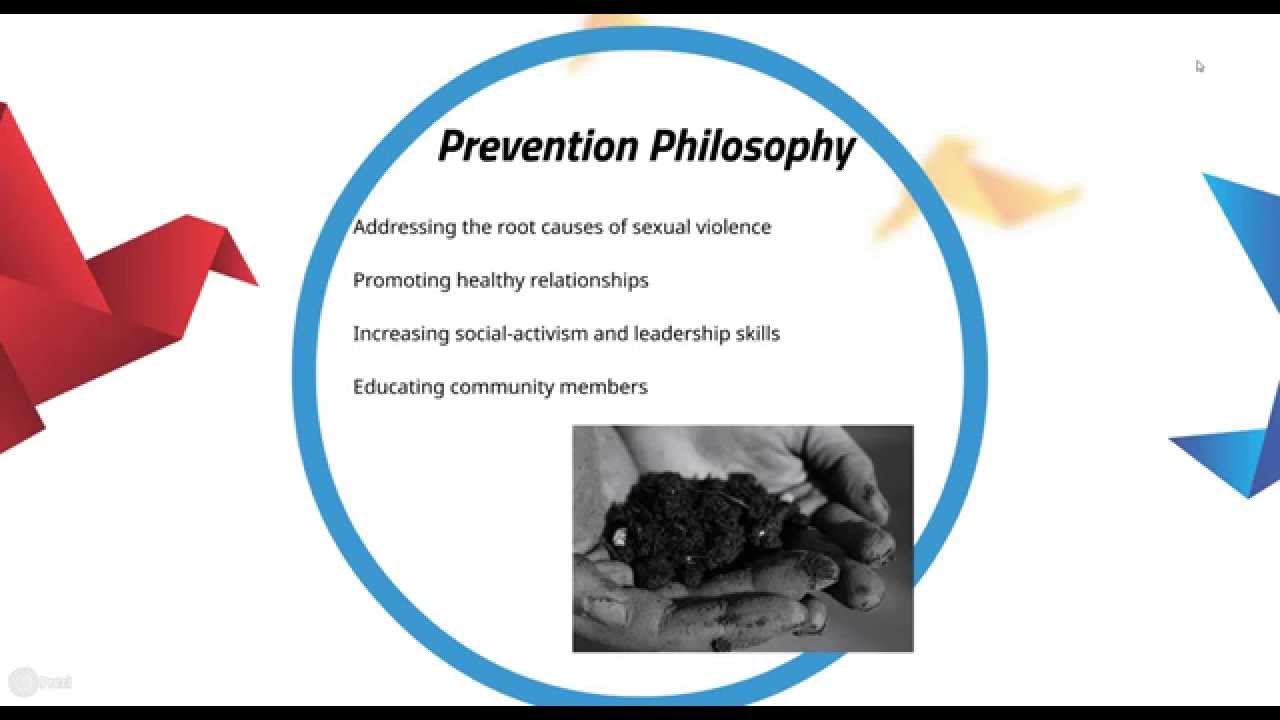 Prevention Philosophy

Addressing the root causes of sexual violence

Promoting healthy relationships

Increasing social-activism and leadership skills

Educating community members

Prezi